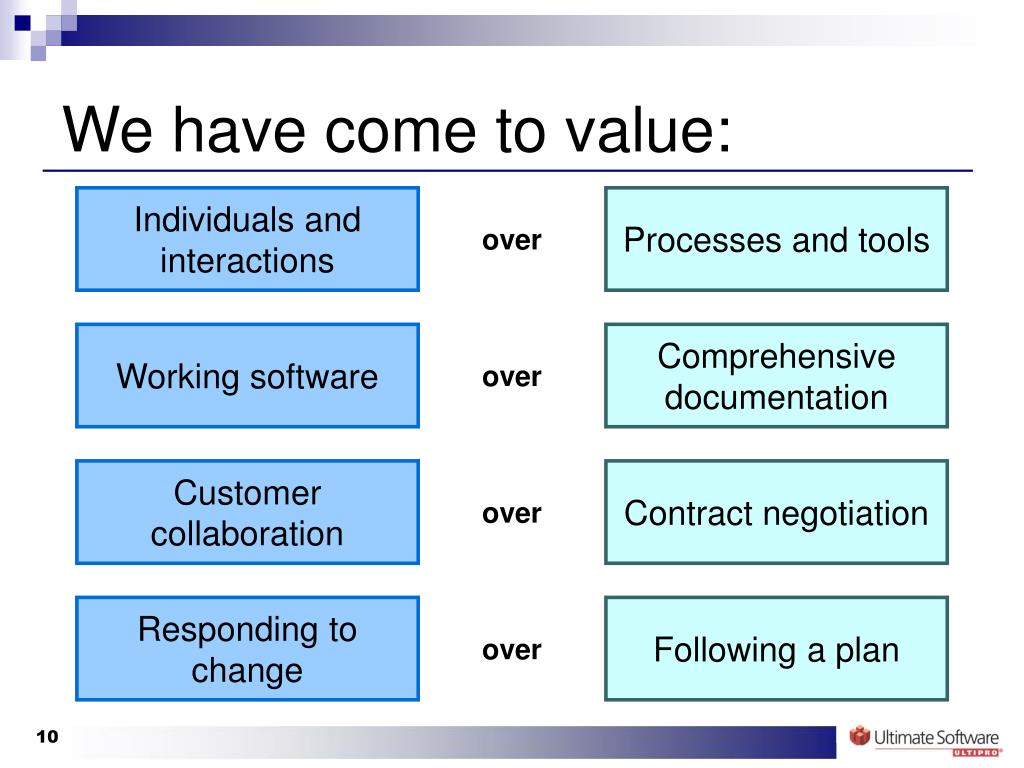 We have come to value:

Individuals and interactions over Processes and tools

Working software over Comprehensive documentation

Customer collaboration over Contract negotiation

Responding to change over Following a plan

10

Ultimate Software ULTIPRO